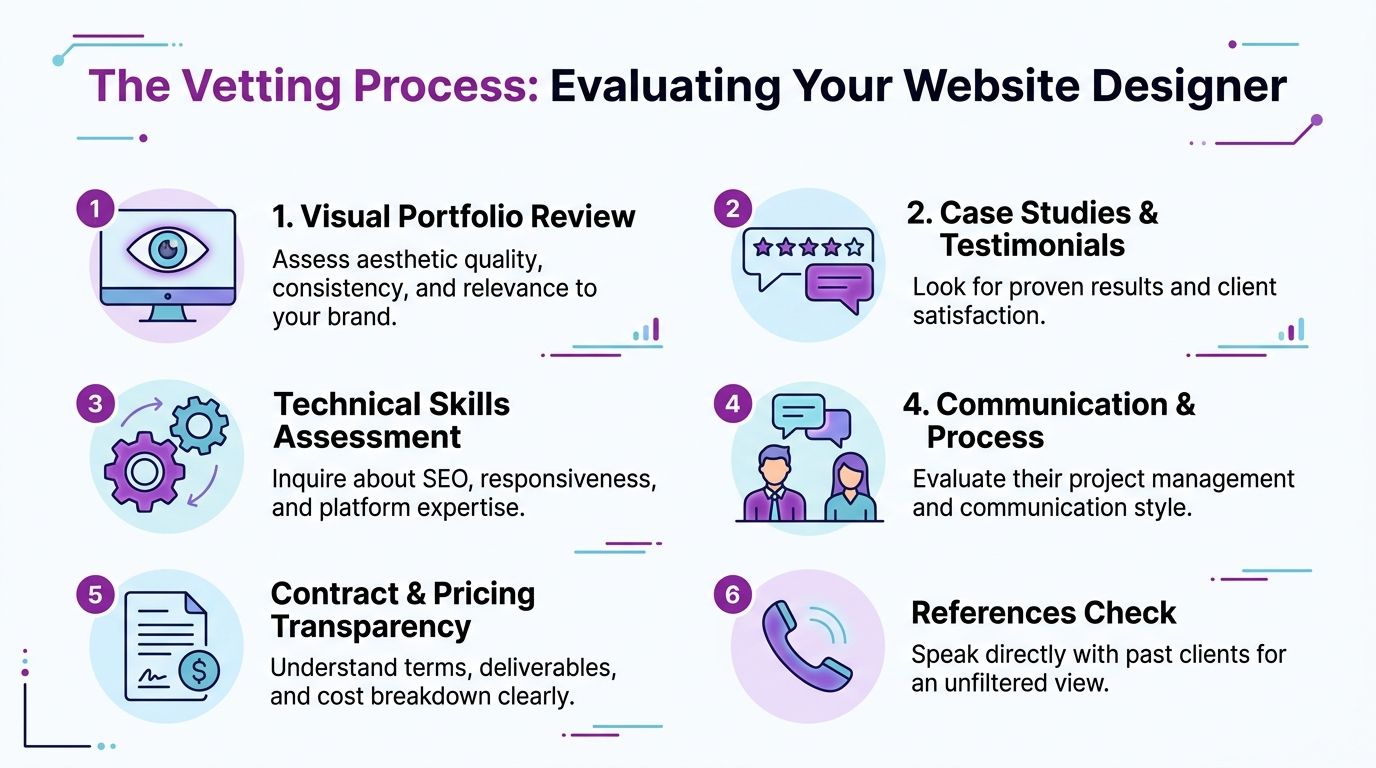 The Vetting Process: Evaluating Your Website Designer

1

1. Visual Portfolio Review

Assess aesthetic quality, consistency, and relevance to your brand.

2

2. Case Studies & Testimonials

Look for proven results and client satisfaction.

3

Technical Skills Assessment

Inquire about SEO, responsiveness, and platform expertise.

4

4. Communication & Process

Evaluate their project management and communication style.

5

Contract & Pricing Transparency

Understand terms, deliverables, and cost breakdown clearly.

6

References Check

Speak directly with past clients for an unfiltered view.